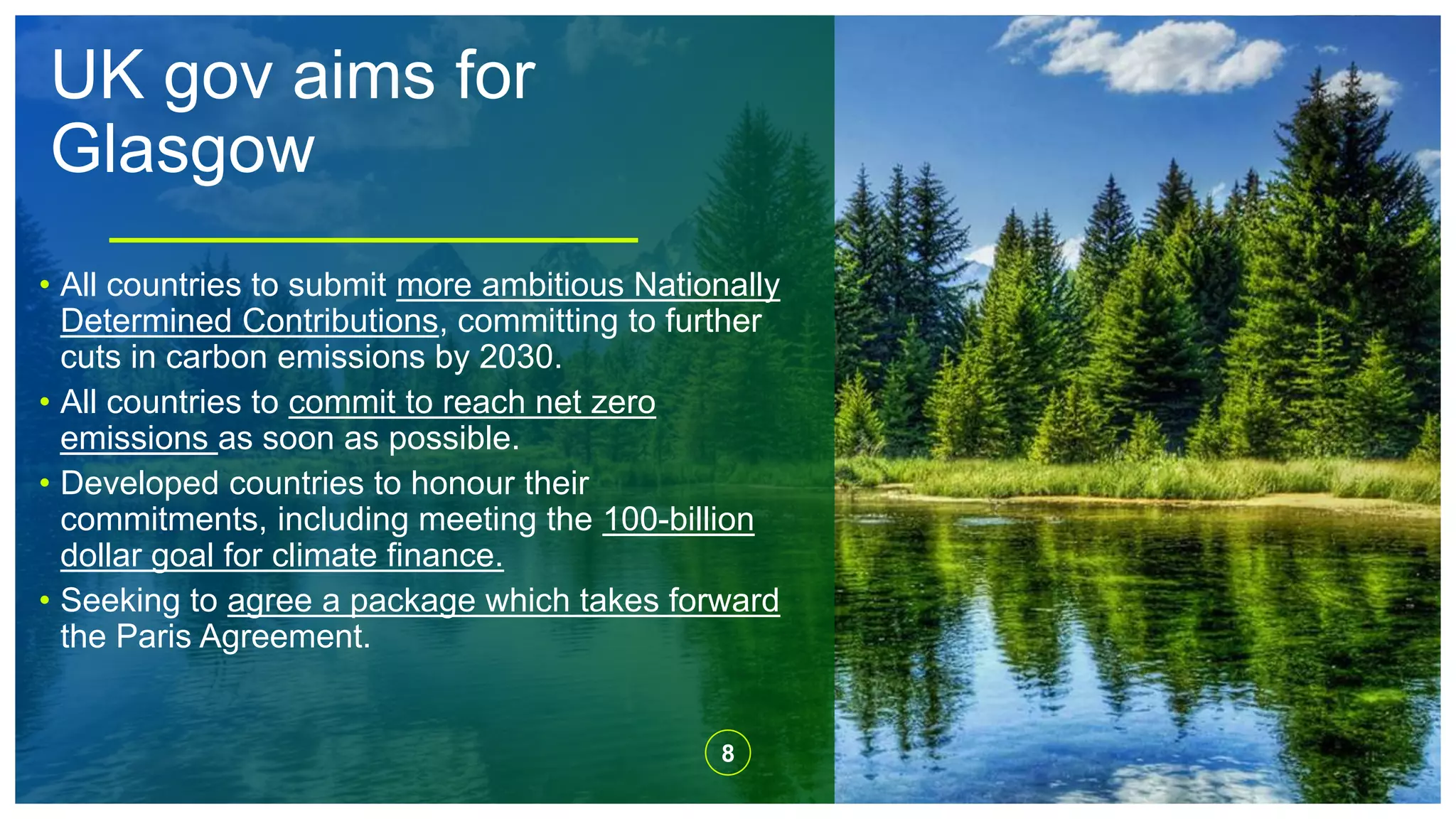 UK gov aims for Glasgow

• All countries to submit more ambitious Nationally Determined Contributions, committing to further cuts in carbon emissions by 2030.
• All countries to commit to reach net zero emissions as soon as possible.
• Developed countries to honour their commitments, including meeting the 100-billion dollar goal for climate finance.
• Seeking to agree a package which takes forward the Paris Agreement.

8